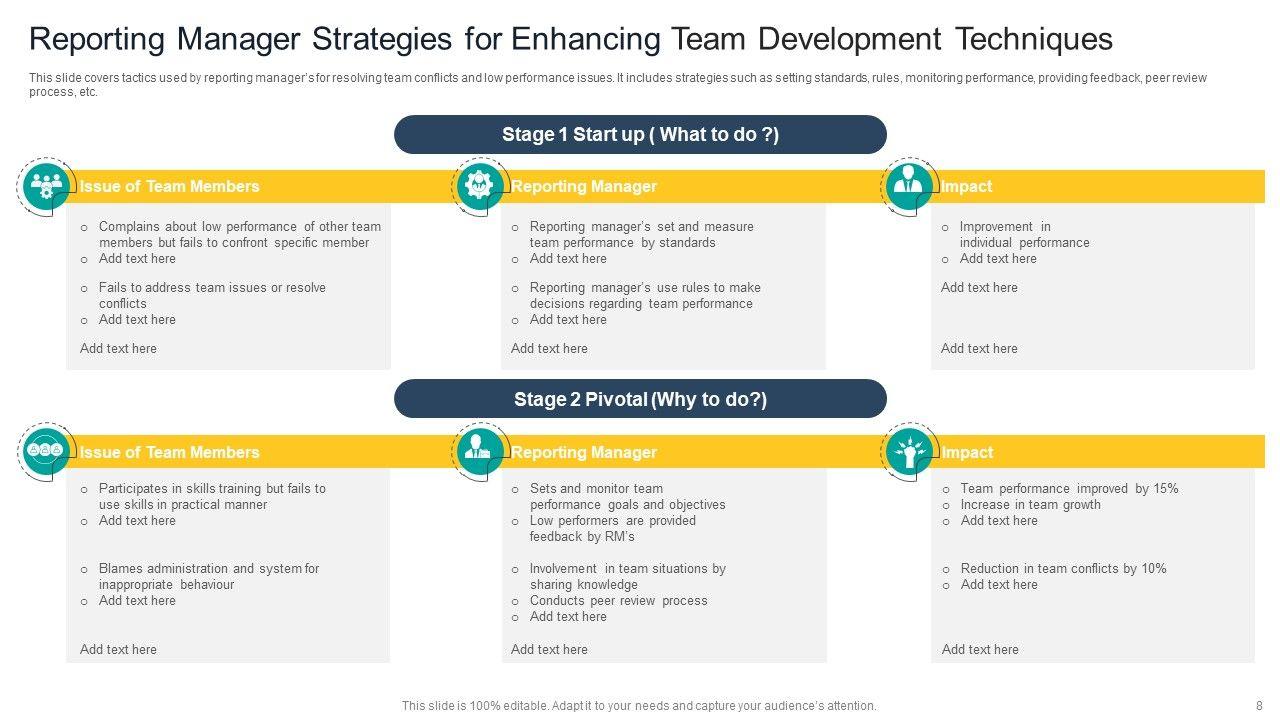 Reporting Manager Strategies for Enhancing Team Development Techniques

This slide covers tactics used by reporting manager's for resolving team conflicts and low performance issues. It includes strategies such as setting standards, rules, monitoring performance, providing feedback, peer review process, etc.

Stage 1 Start up ( What to do ?)

Issue of Team Members

o Complains about low performance of other team members but fails to confront specific member
o Add text here

o Fails to address team issues or resolve conflicts
o Add text here

Add text here

Reporting Manager

o Reporting manager's set and measure team performance by standards
o Add text here

o Reporting manager's use rules to make decisions regarding team performance
o Add text here

Add text here

Impact

o Improvement in individual performance
o Add text here

Add text here

Add text here

Stage 2 Pivotal (Why to do?)

Issue of Team Members

o Participates in skills training but fails to use skills in practical manner
o Add text here

o Blames administration and system for inappropriate behaviour
o Add text here

Add text here

Reporting Manager

o Sets and monitor team performance goals and objectives
o Low performers are provided feedback by RM's

o Involvement in team situations by sharing knowledge
o Conducts peer review process
o Add text here

Add text here

Impact

o Team performance improved by 15%
o Increase in team growth
o Add text here

o Reduction in team conflicts by 10%
o Add text here

Add text here

This slide is 100% editable. Adapt it to your needs and capture your audience's attention.

8